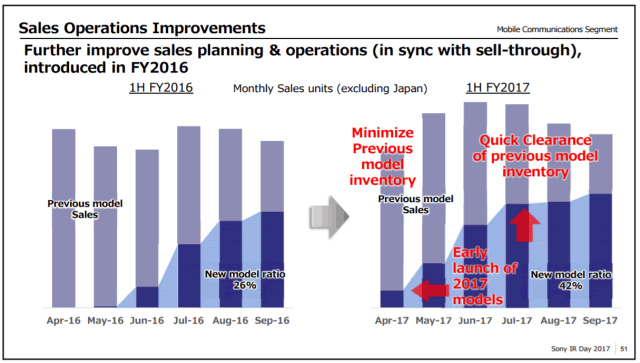 Sales Operations Improvements

Mobile Communications Segment

Further improve sales planning & operations (in sync with sell-through), introduced in FY2016

1H FY2016

Monthly Sales units (excluding Japan)

1H FY2017

Previous model Sales

New model ratio 26%

Apr-16 May-16 Jun-16 Jul-16 Aug-16 Sep-16

Minimize Previous model inventory

Quick Clearance of previous model inventory

Previous model Sales

Early launch of 2017 models

New model ratio 42%

Apr-17 May-17 Jun-17 Jul-17 Aug-17 Sep-17

Sony IR Day 2017 | 51